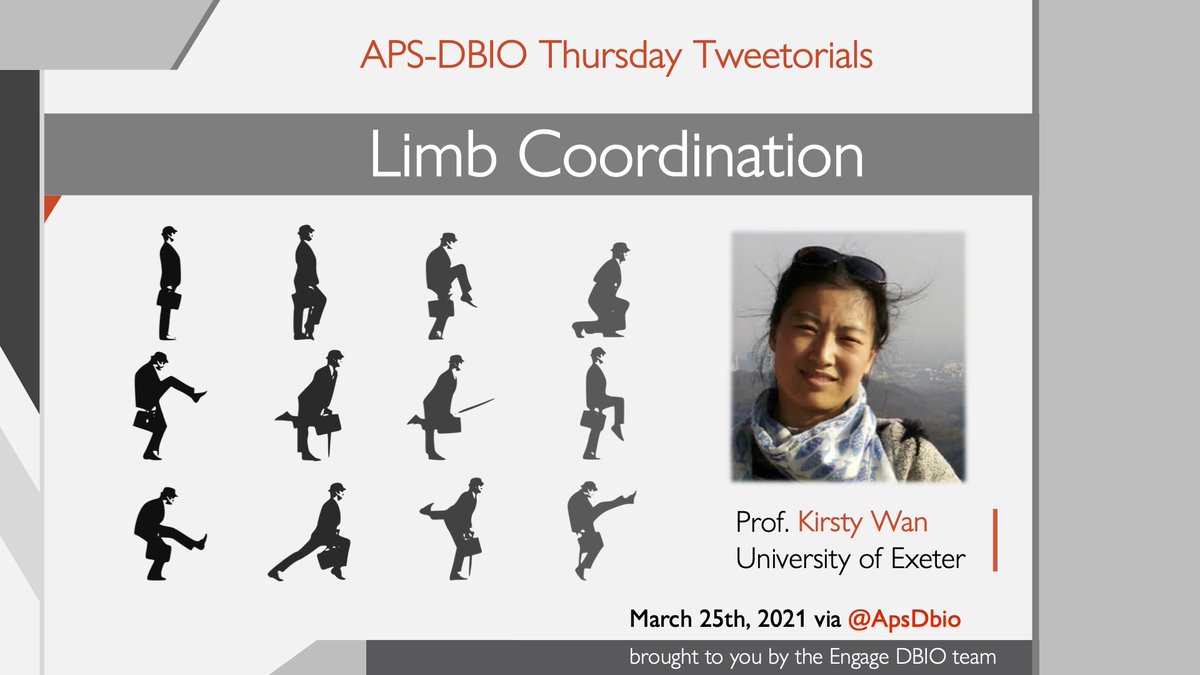 APS-DBIO Thursday Tweetorials

Limb Coordination

Prof. Kirsty Wan
University of Exeter

March 25th, 2021 via @ApsDbio

brought to you by the Engage DBIO team